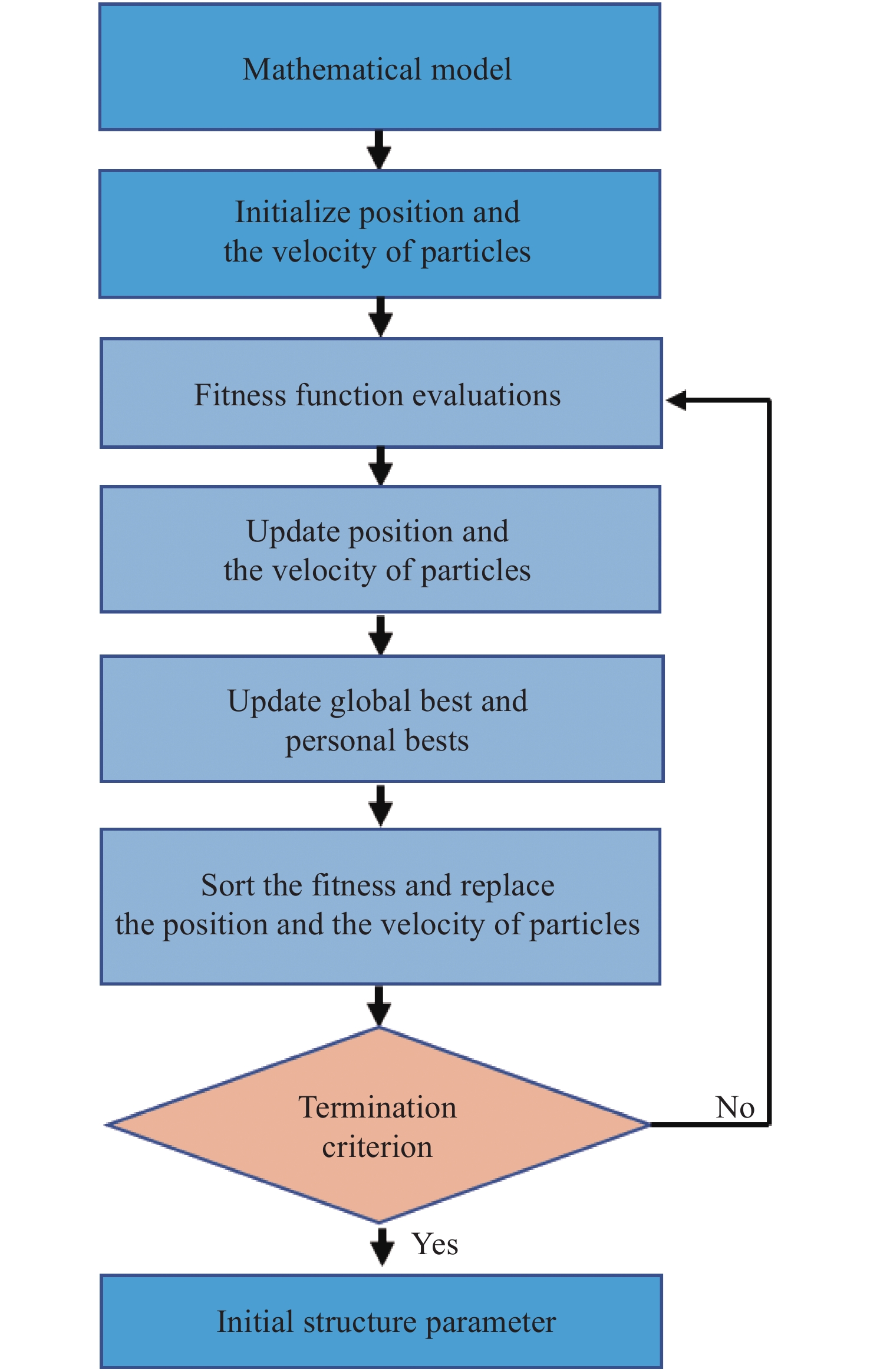 Mathematical model

Initialize position and the velocity of particles

Fitness function evaluations

Update position and the velocity of particles

Update global best and personal bests

Sort the fitness and replace the position and the velocity of particles

Termination criterion

No

Yes

Initial structure parameter